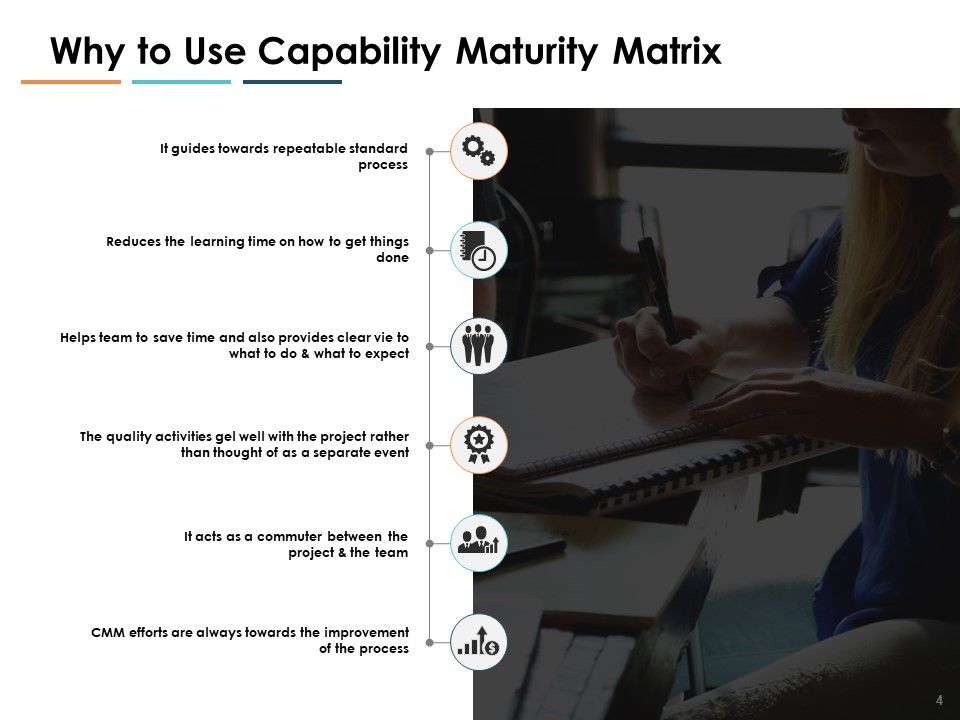 Why to Use Capability Maturity Matrix

It guides towards repeatable standard process

Reduces the learning time on how to get things done

Helps team to save time and also provides clear vie to what to do & what to expect

The quality activities gel well with the project rather than thought of as a separate event

It acts as a commuter between the project & the team

CMM efforts are always towards the improvement of the process

4